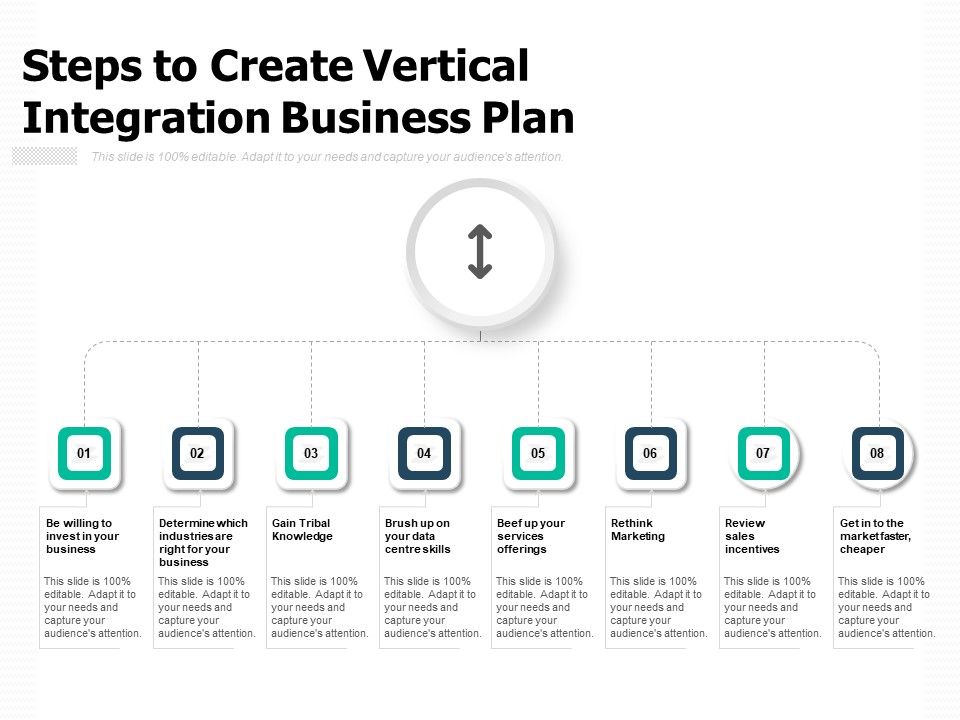 Steps to Create Vertical Integration Business Plan

This slide is 100% editable. Adapt it to your needs and capture your audience's attention.

01

Be willing to invest in your business

This slide is 100% editable. Adapt it to your needs and capture your audience's attention.

02

Determine which industries are right for your business

This slide is 100% editable. Adapt it to your needs and capture your audience's attention.

03

Gain Tribal Knowledge

This slide is 100% editable. Adapt it to your needs and capture your audience's attention.

04

Brush up on your data centre skills

This slide is 100% editable. Adapt it to your needs and capture your audience's attention.

05

Beef up your services offerings

This slide is 100% editable. Adapt it to your needs and capture your audience's attention.

06

Rethink Marketing

This slide is 100% editable. Adapt it to your needs and capture your audience's attention.

07

Review sales incentives

This slide is 100% editable. Adapt it to your needs and capture your audience's attention.

08

Get in to the market faster, cheaper

This slide is 100% editable. Adapt it to your needs and capture your audience's attention.